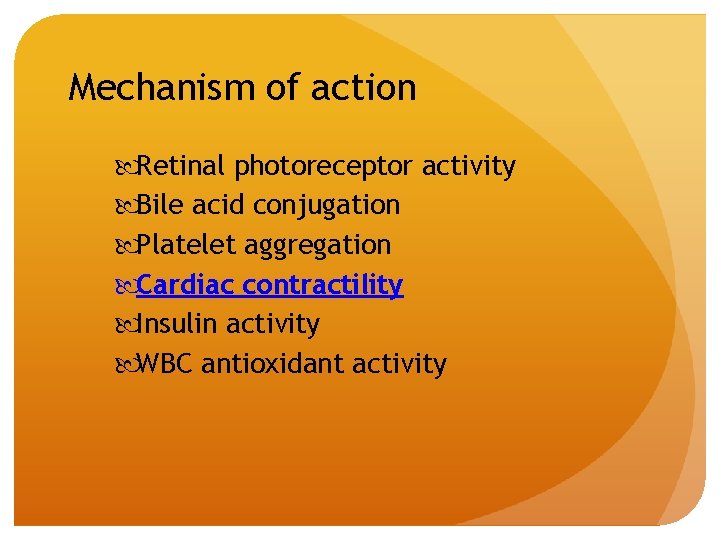 Mechanism of action

Retinal photoreceptor activity
Bile acid conjugation
Platelet aggregation
Cardiac contractility
Insulin activity
WBC antioxidant activity